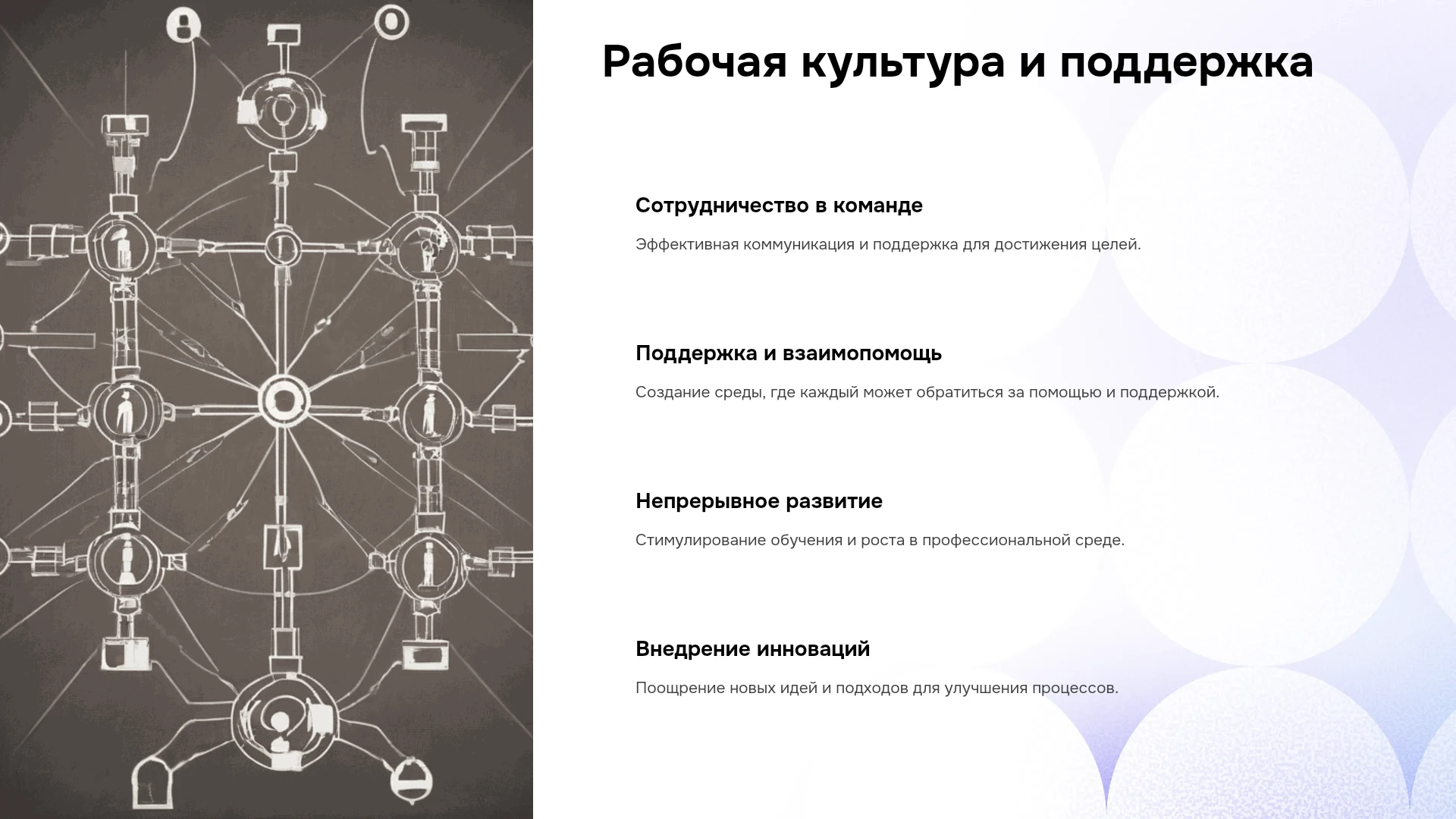 Рабочая культура и поддержка

Сотрудничество в команде

Эффективная коммуникация и поддержка для достижения целей.

Поддержка и взаимопомощь

Создание среды, где каждый может обратиться за помощью и поддержкой.

Непрерывное развитие

Стимулирование обучения и роста в профессиональной среде.

Внедрение инноваций

Поощрение новых идей и подходов для улучшения процессов.